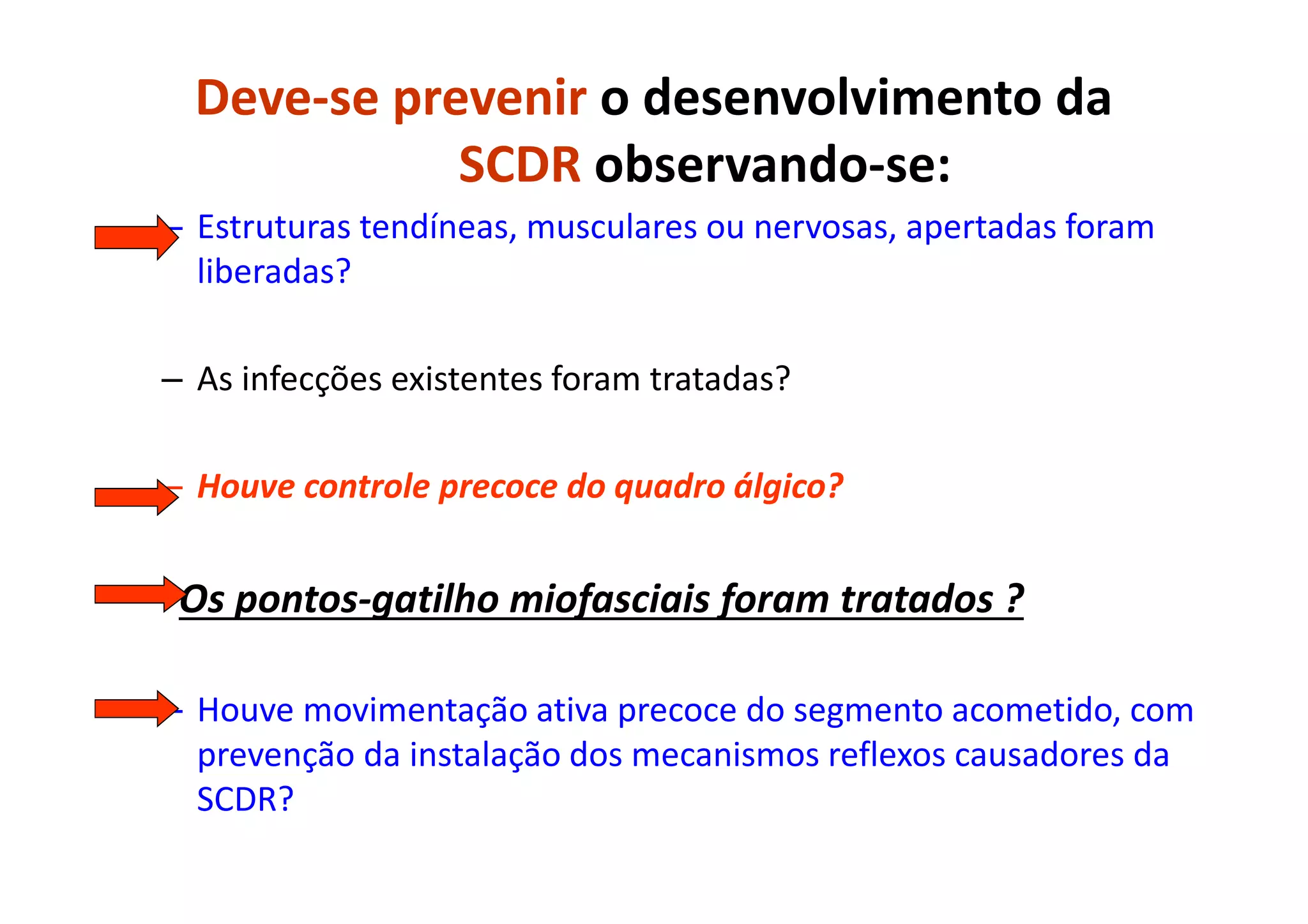 Deve-se prevenir o desenvolvimento da SCDR observando-se:

– Estruturas tendíneas, musculares ou nervosas, apertadas foram liberadas?

– As infecções existentes foram tratadas?

– Houve controle precoce do quadro álgico?

Os pontos-gatilho miofasciais foram tratados ?

– Houve movimentação ativa precoce do segmento acometido, com prevenção da instalação dos mecanismos reflexos causadores da SCDR?